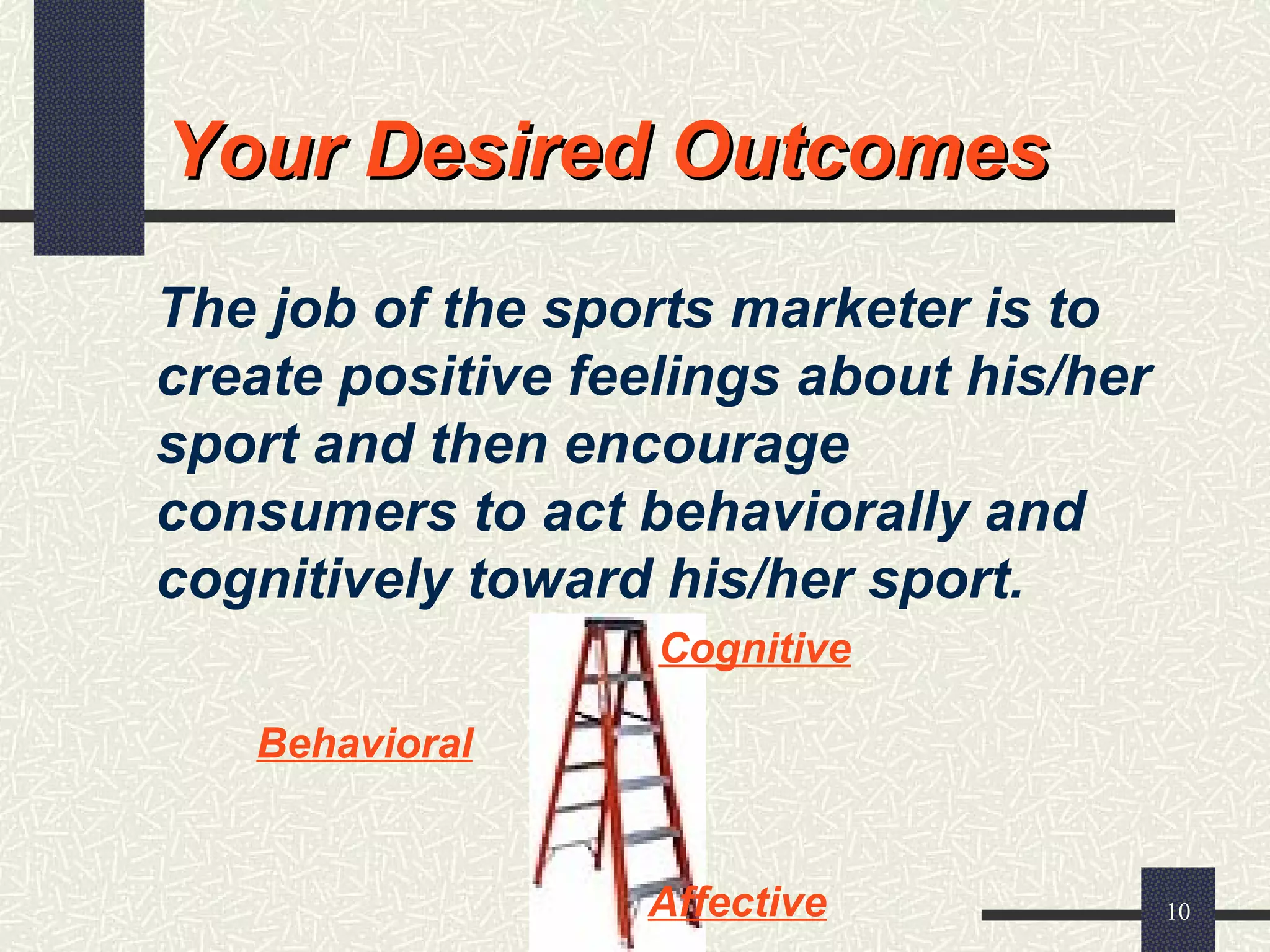 Your Desired Outcomes

The job of the sports marketer is to create positive feelings about his/her sport and then encourage consumers to act behaviorally and cognitively toward his/her sport.

Cognitive

Behavioral

Affective

10